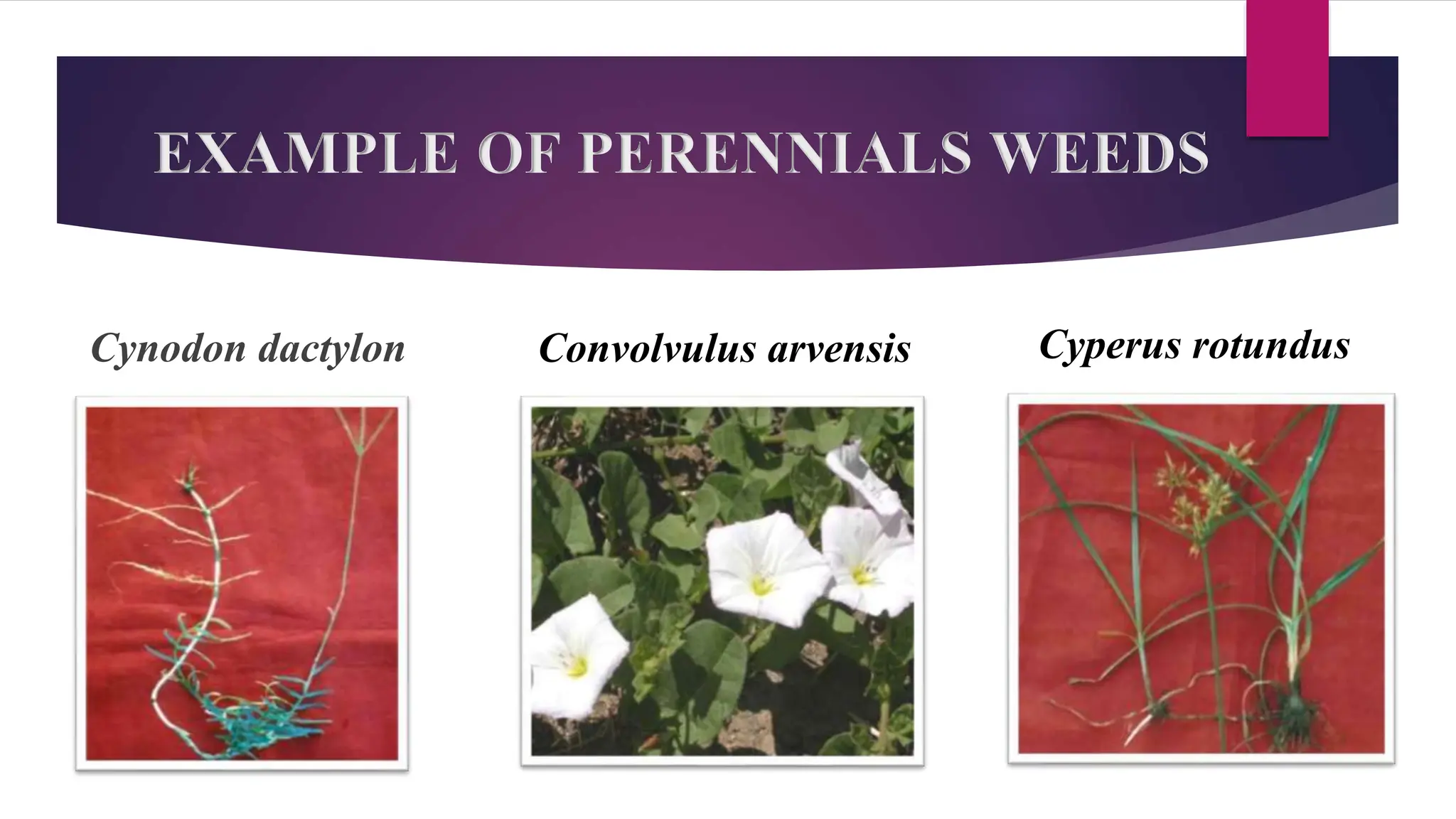 EXAMPLE OF PERENNIALS WEEDS

Cynodon dactylon

Convolvulus arvensis

Cyperus rotundus